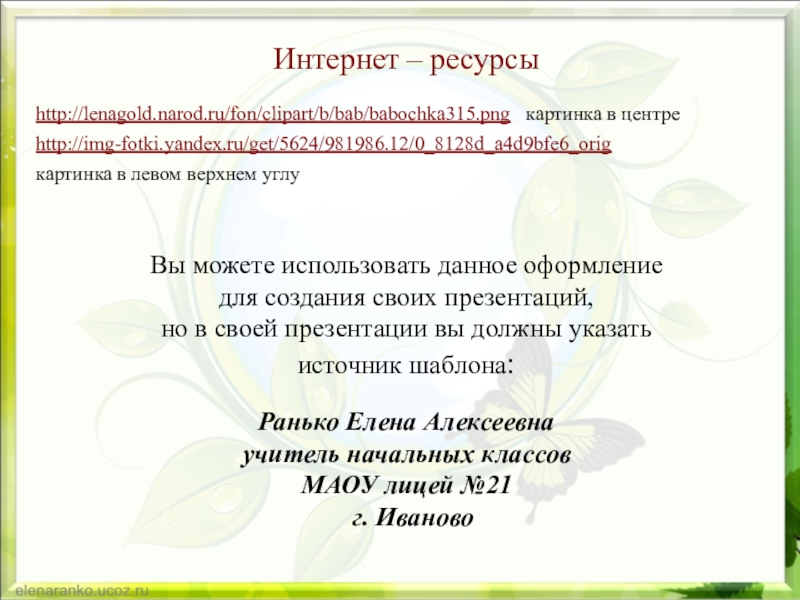 Интернет – ресурсы

http://lenagold.narod.ru/fon/clipart/b/bab/babochka315.png картинка в центре

http://img-fotki.yandex.ru/get/5624/981986.12/0_8128d_a4d9bfe6_orig
картинка в левом верхнем углу

Вы можете использовать данное оформление для создания своих презентаций, но в своей презентации вы должны указать источник шаблона:

Ранько Елена Алексеевна
учитель начальных классов
МАОУ лицей №21
г. Иваново

elenaranko.ucoz.ru